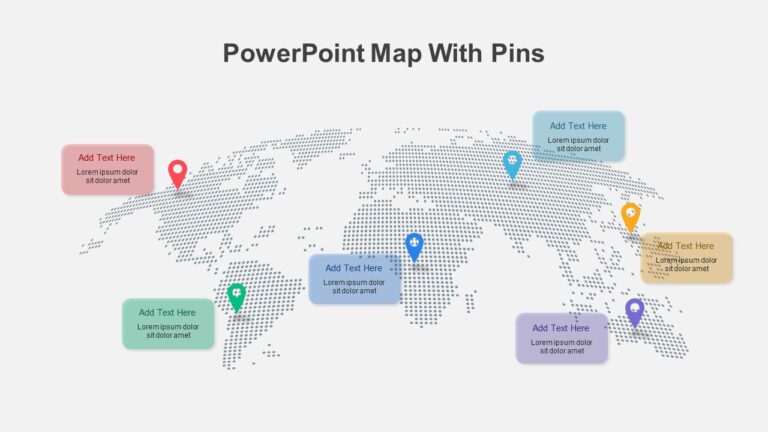 PowerPoint Map With Pins

Add Text Here
Lorem ipsum dolor sit dolor amet

Add Text Here
Lorem ipsum dolor sit dolor amet

Add Text Here
Lorem ipsum dolor sit dolor amet

Add Text Here
Lorem ipsum dolor sit dolor amet

Add Text Here
Lorem ipsum dolor sit dolor amet

Add Text Here
Lorem ipsum dolor sit dolor amet